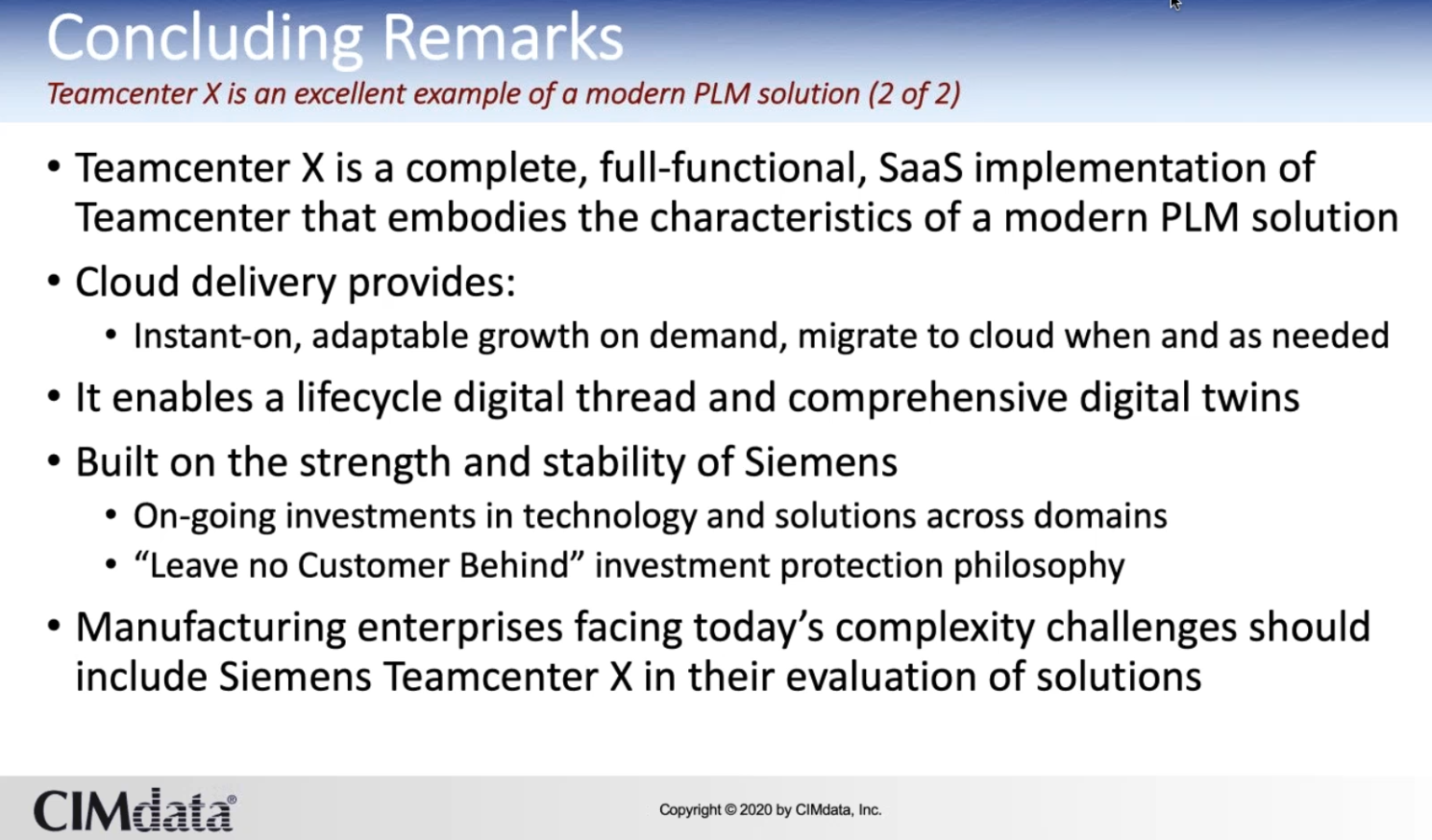 Concluding Remarks
Teamcenter X is an excellent example of a modern PLM solution (2 of 2)

• Teamcenter X is a complete, full-functional, SaaS implementation of Teamcenter that embodies the characteristics of a modern PLM solution

• Cloud delivery provides:
  • Instant-on, adaptable growth on demand, migrate to cloud when and as needed

• It enables a lifecycle digital thread and comprehensive digital twins

• Built on the strength and stability of Siemens
  • On-going investments in technology and solutions across domains
  • "Leave no Customer Behind" investment protection philosophy

• Manufacturing enterprises facing today's complexity challenges should include Siemens Teamcenter X in their evaluation of solutions

CIMdata®

Copyright © 2020 by CIMdata, Inc.